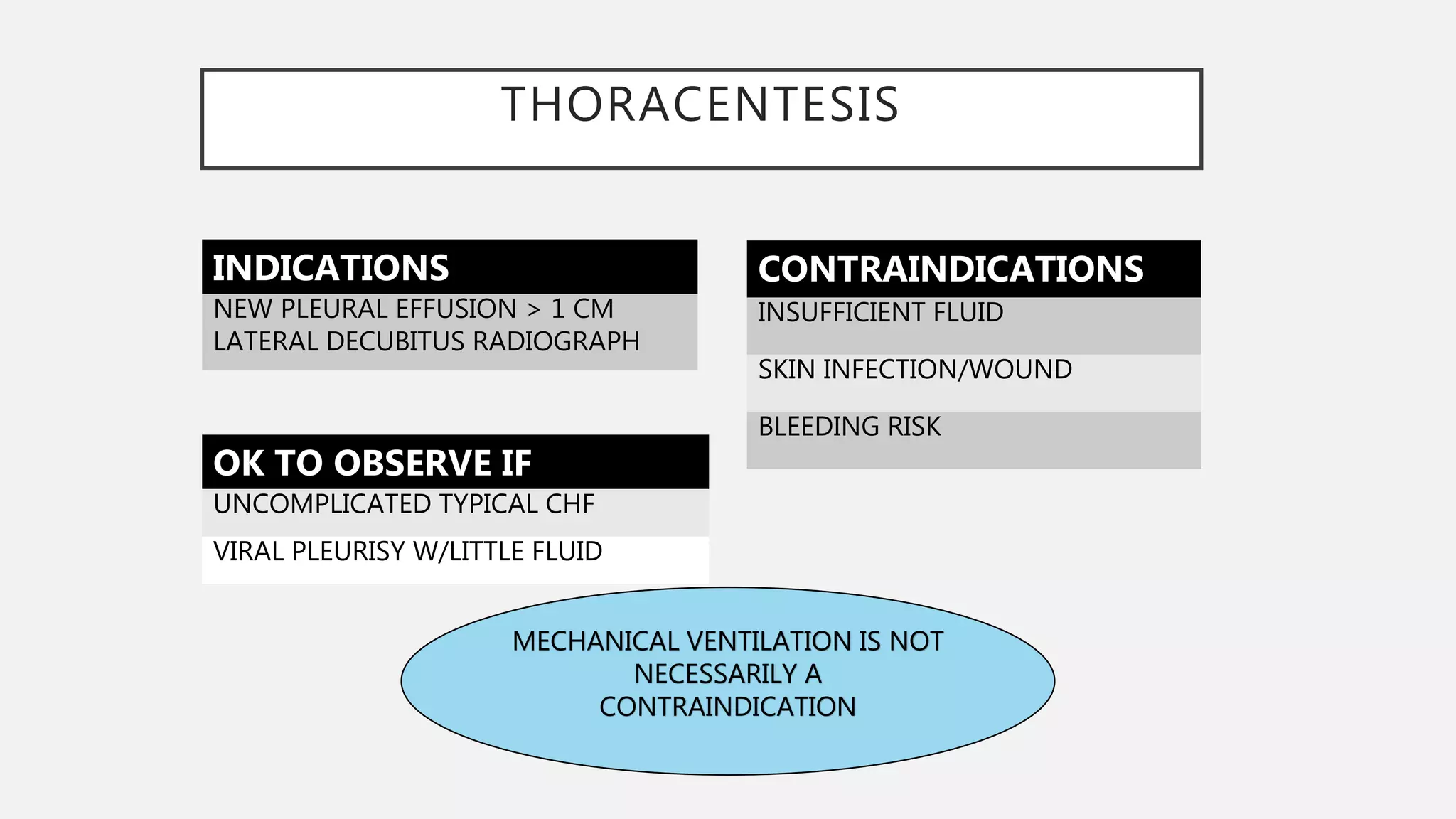 THORACENTESIS

INDICATIONS

NEW PLEURAL EFFUSION > 1 CM LATERAL DECUBITUS RADIOGRAPH

OK TO OBSERVE IF

UNCOMPLICATED TYPICAL CHF

VIRAL PLEURISY W/LITTLE FLUID

CONTRAINDICATIONS

INSUFFICIENT FLUID

SKIN INFECTION/WOUND

BLEEDING RISK

MECHANICAL VENTILATION IS NOT NECESSARILY A CONTRAINDICATION